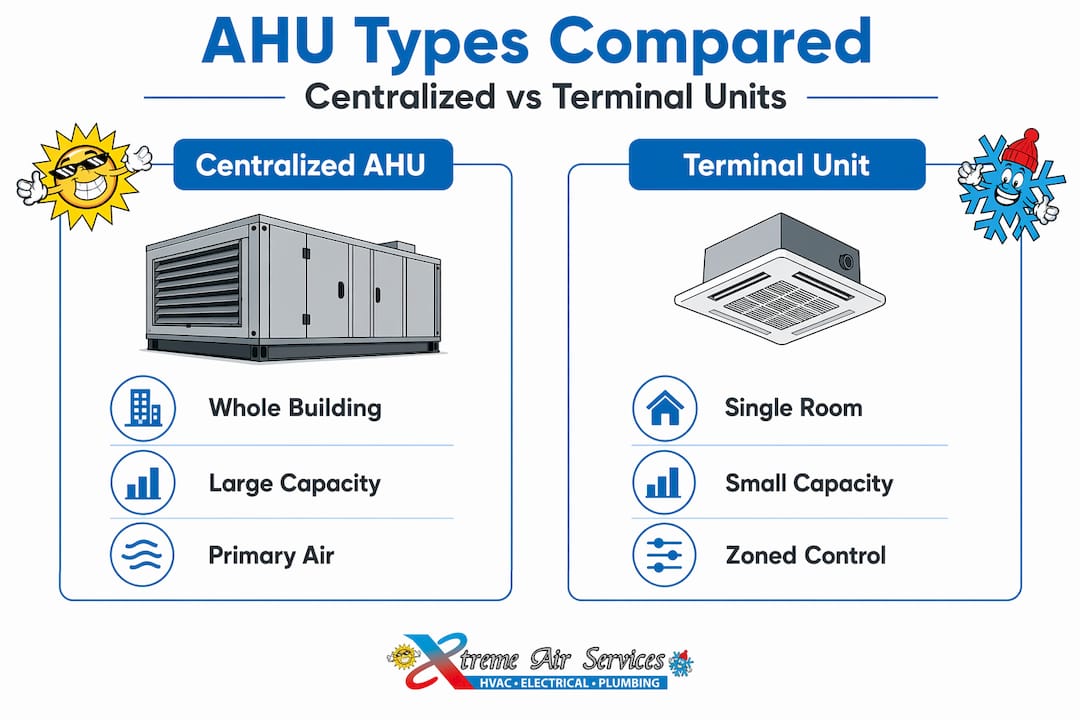 AHU Types Compared

Centralized vs Terminal Units

Centralized AHU

Whole Building

Large Capacity

Primary Air

Terminal Unit

Single Room

Small Capacity

Zoned Control

Xtreme Air Services

HVAC • ELECTRICAL • PLUMBING